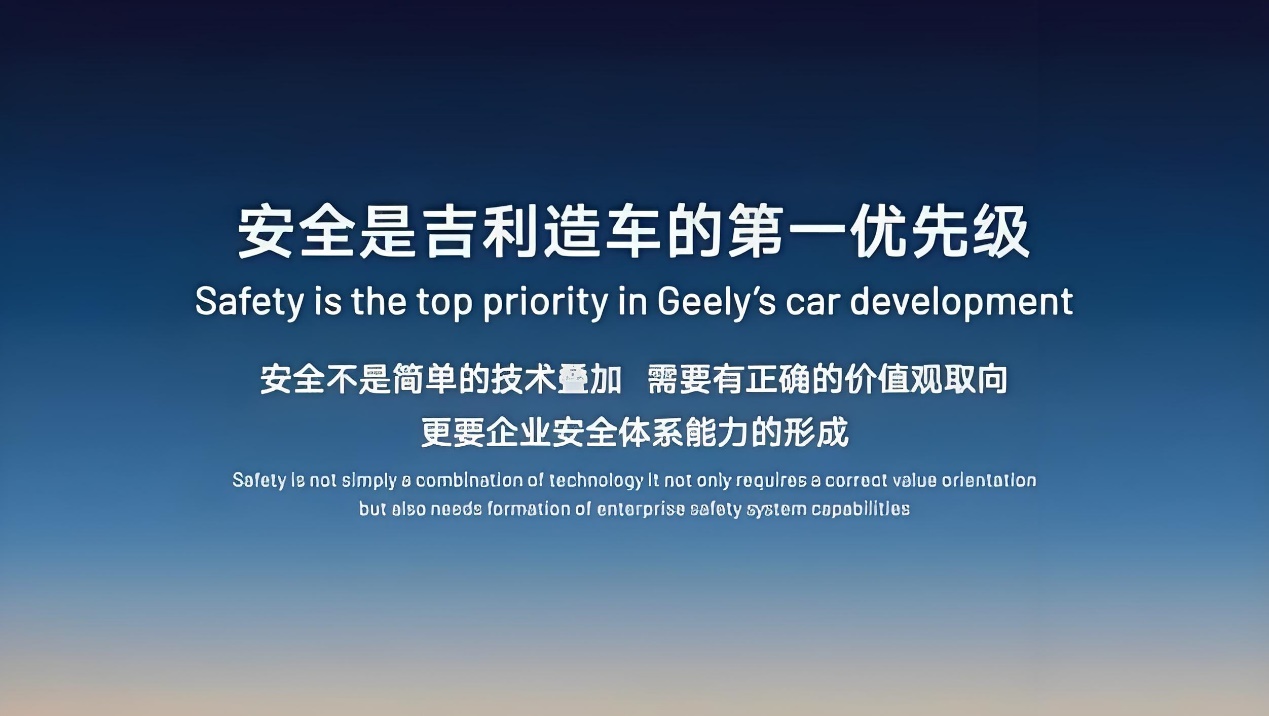 安全是吉利造车的第一优先级
Safety is the top priority in Geely's car development

安全不是简单的技术叠加 需要有正确的价值观取向
更要企业安全体系能力的形成
Safety is not simply a combination of technology It not only requires a correct value orientation but also needs formation of enterprise safety system capabilities